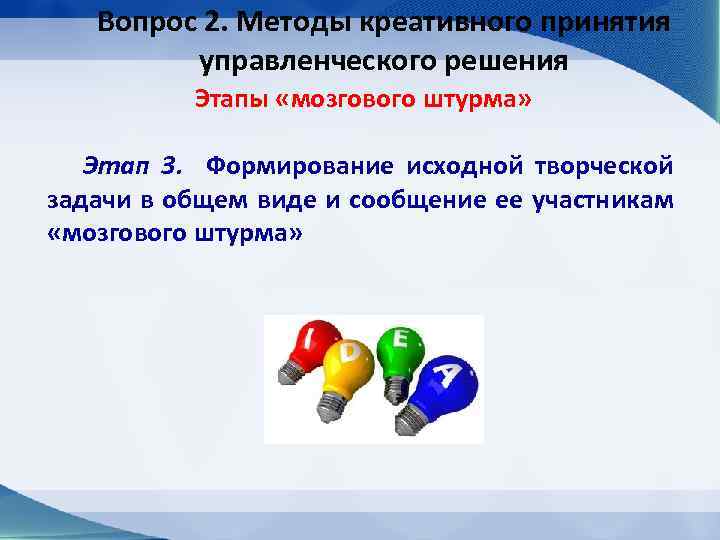 Вопрос 2. Методы креативного принятия управленческого решения

Этапы «мозгового штурма»

Этап 3. Формирование исходной творческой задачи в общем виде и сообщение ее участникам «мозгового штурма»

I D E A